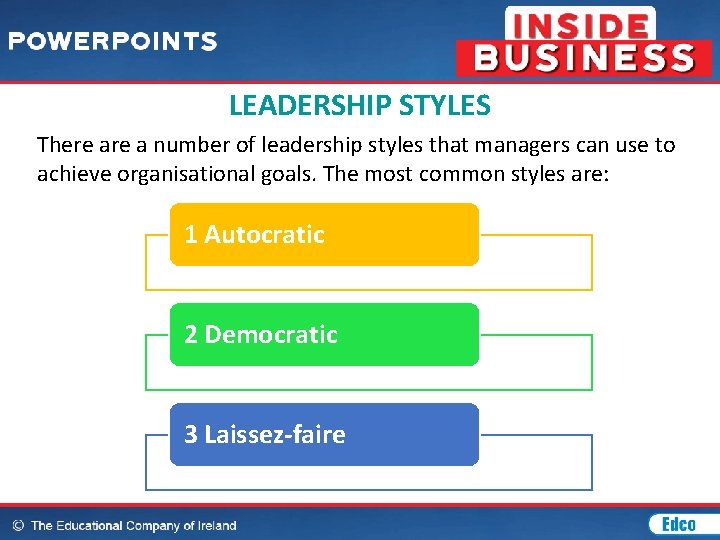 POWERPOINTS

INSIDE BUSINESS

LEADERSHIP STYLES

There are a number of leadership styles that managers can use to achieve organisational goals. The most common styles are:

1 Autocratic

2 Democratic

3 Laissez-faire

© The Educational Company of Ireland

Edco